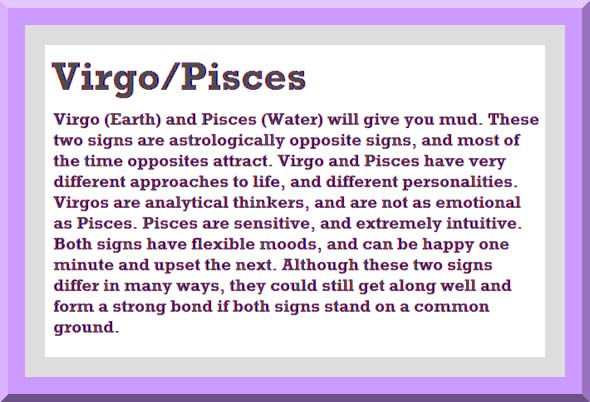 Virgo/Pisces

Virgo (Earth) and Pisces (Water) will give you mud. These two signs are astrologically opposite signs, and most of the time opposites attract. Virgo and Pisces have very different approaches to life, and different personalities. Virgos are analytical thinkers, and are not as emotional as Pisces. Pisces are sensitive, and extremely intuitive. Both signs have flexible moods, and can be happy one minute and upset the next. Although these two signs differ in many ways, they could still get along well and form a strong bond if both signs stand on a common ground.